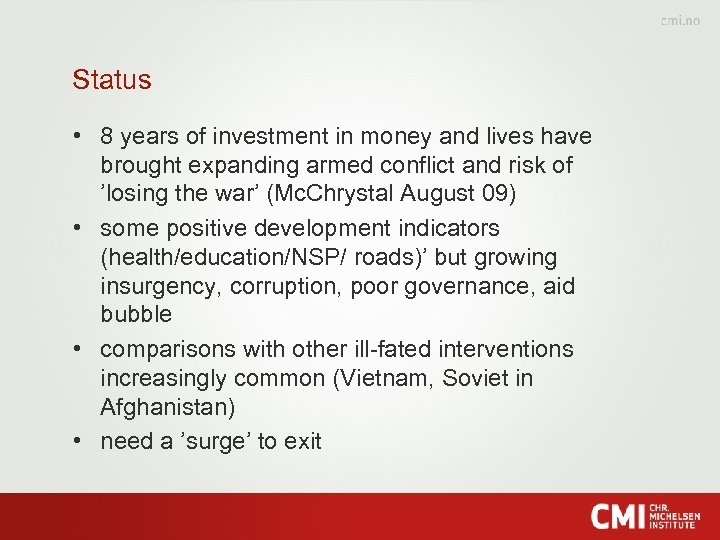 cmi.no

Status

• 8 years of investment in money and lives have brought expanding armed conflict and risk of ’losing the war’ (McChrystal August 09)
• some positive development indicators (health/education/NSP/ roads)’ but growing insurgency, corruption, poor governance, aid bubble
• comparisons with other ill-fated interventions increasingly common (Vietnam, Soviet in Afghanistan)
• need a ’surge’ to exit

CMI CHR. MICHELSEN INSTITUTE